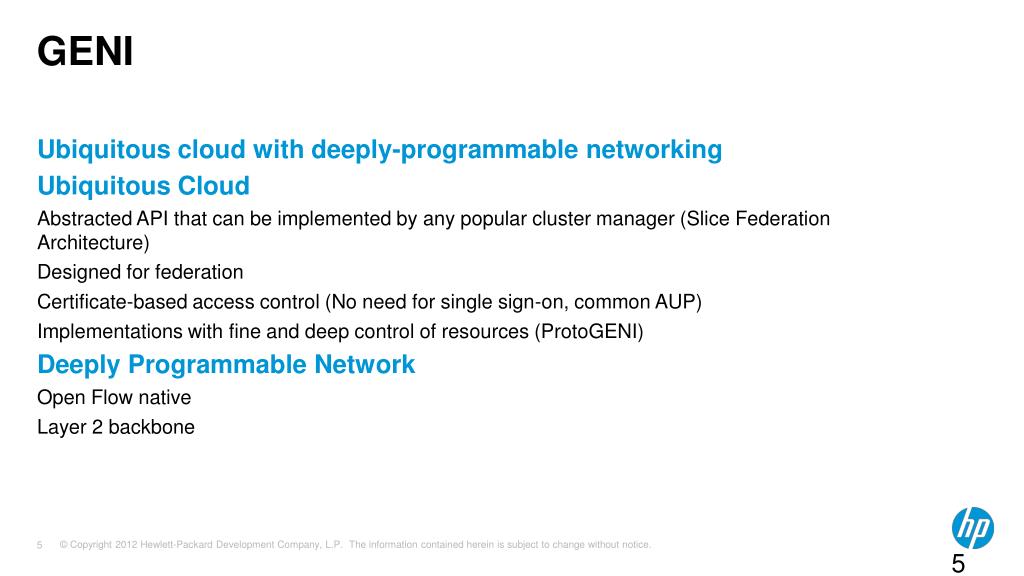 GENI

Ubiquitous cloud with deeply-programmable networking

Ubiquitous Cloud

Abstracted API that can be implemented by any popular cluster manager (Slice Federation Architecture)

Designed for federation

Certificate-based access control (No need for single sign-on, common AUP)

Implementations with fine and deep control of resources (ProtoGENI)

Deeply Programmable Network

Open Flow native

Layer 2 backbone

5 © Copyright 2012 Hewlett-Packard Development Company, L.P. The information contained herein is subject to change without notice.

hp

5